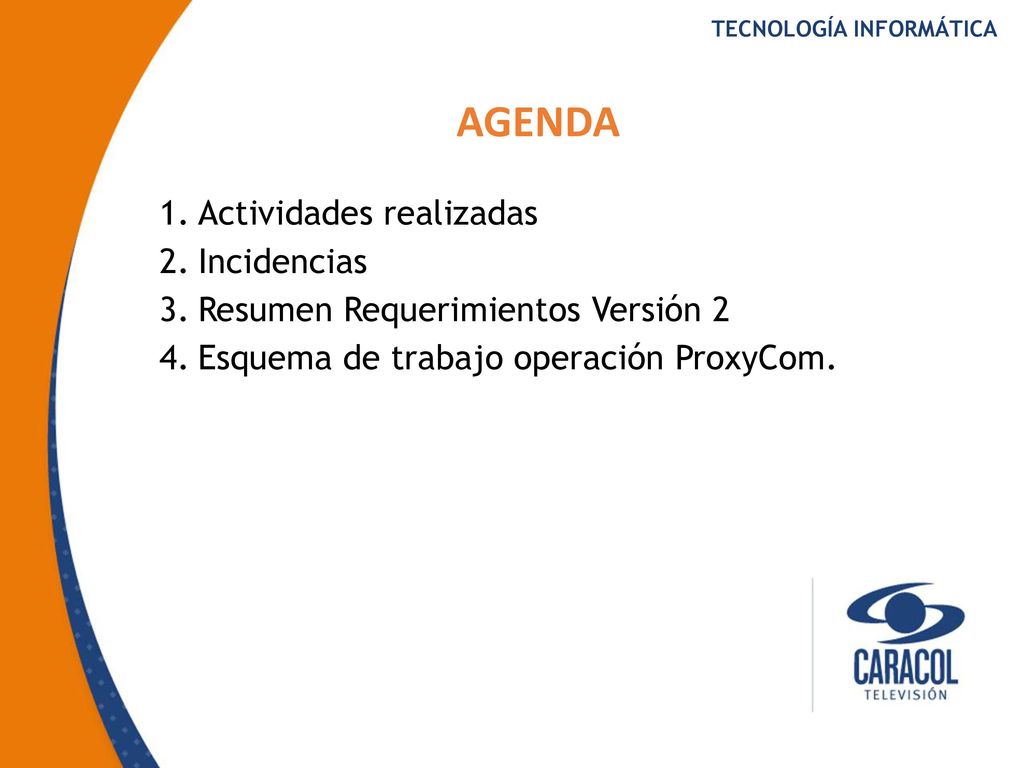 TECNOLOGÍA INFORMÁTICA

AGENDA

1. Actividades realizadas
2. Incidencias
3. Resumen Requerimientos Versión 2
4. Esquema de trabajo operación ProxyCom.

CARACOL
TELEVISIÓN